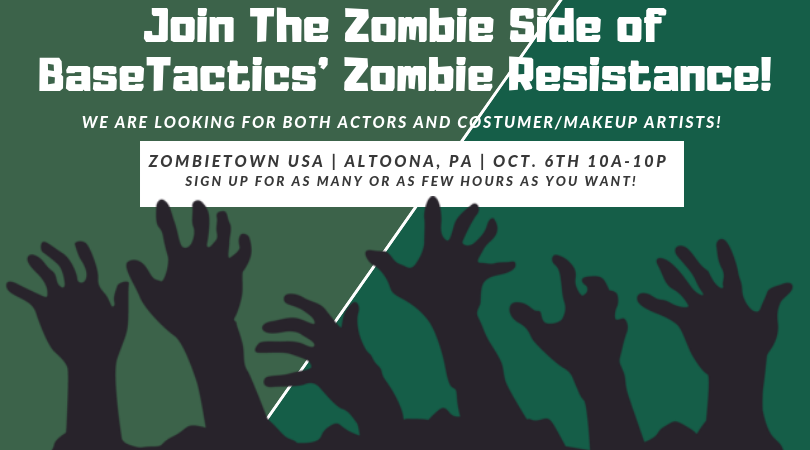 Join The Zombie Side of BaseTactics' Zombie Resistance!

WE ARE LOOKING FOR BOTH ACTORS AND COSTUMER/MAKEUP ARTISTS!

ZOMBIETOWN USA | ALTOONA, PA | OCT. 6TH 10A-10P
SIGN UP FOR AS MANY OR AS FEW HOURS AS YOU WANT!